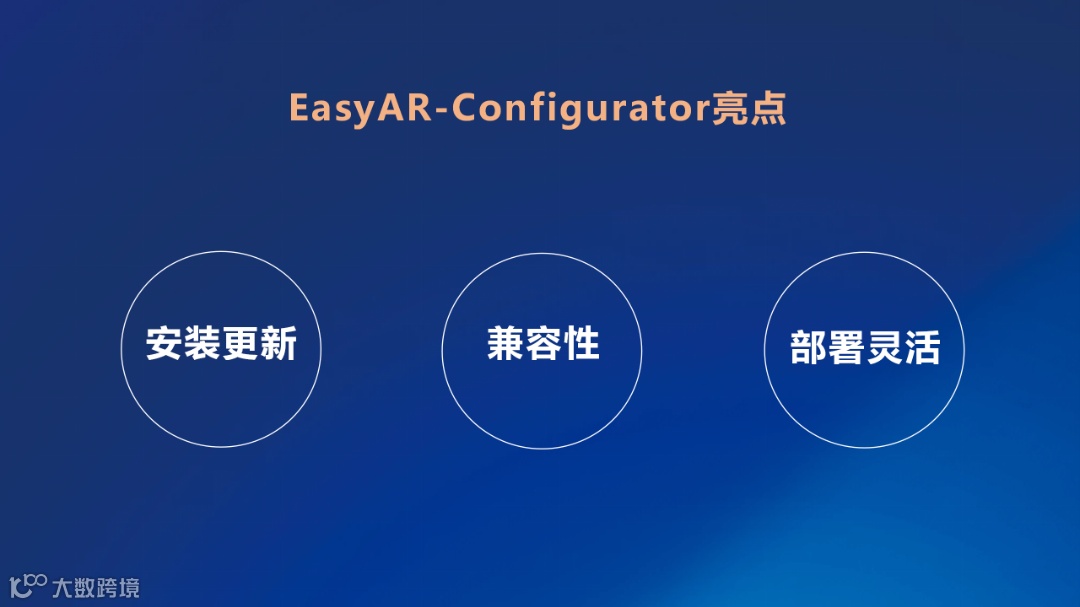 EasyAR-Configurator亮点

安装更新

兼容性

部署灵活

大数跨境